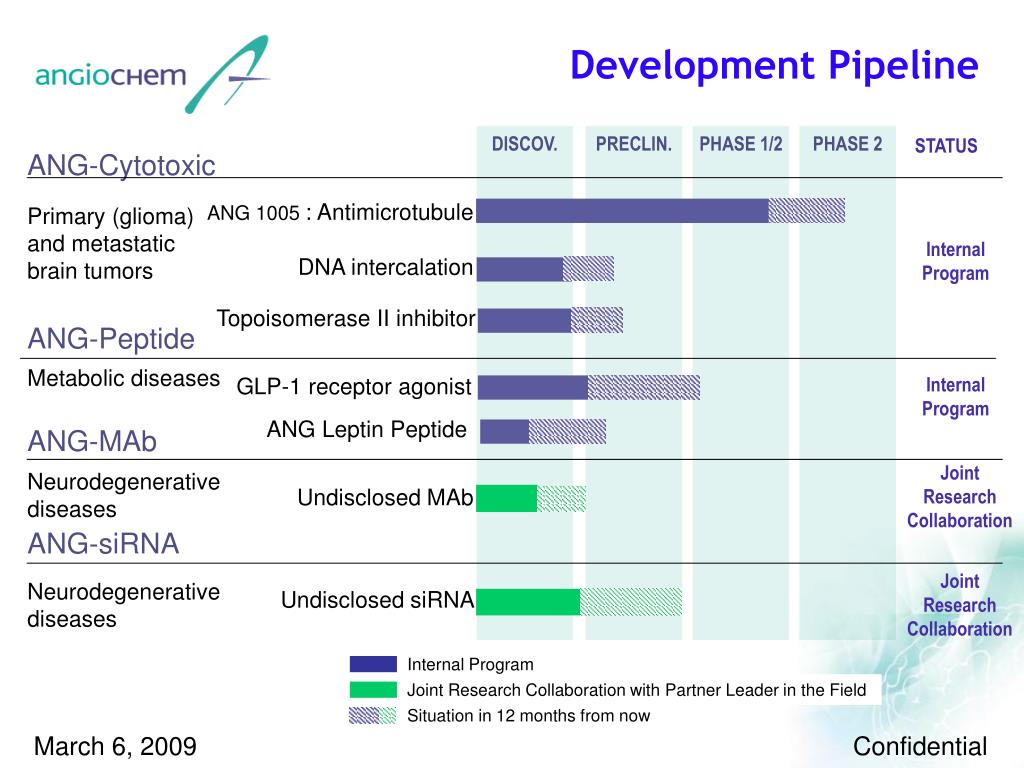 angiochem

Development Pipeline

DISCOV. PRECLIN. PHASE 1/2 PHASE 2 STATUS

ANG-Cytotoxic

Primary (glioma) and metastatic brain tumors

ANG 1005 : Antimicrotubule

DNA intercalation

Topoisomerase II inhibitor

Internal Program

ANG-Peptide

Metabolic diseases

GLP-1 receptor agonist

ANG Leptin Peptide

Internal Program

ANG-MAb

Neurodegenerative diseases

Undisclosed MAb

Joint Research Collaboration

ANG-siRNA

Neurodegenerative diseases

Undisclosed siRNA

Joint Research Collaboration

Internal Program

Joint Research Collaboration with Partner Leader in the Field

Situation in 12 months from now

March 6, 2009

Confidential